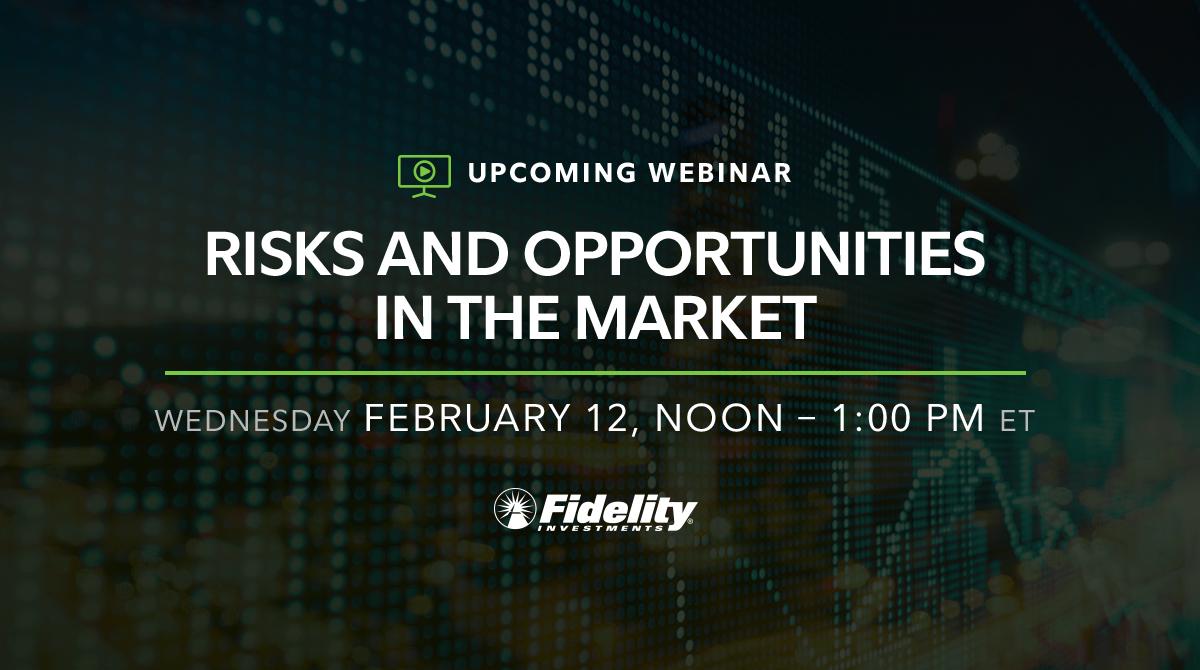 UPCOMING WEBINAR

RISKS AND OPPORTUNITIES IN THE MARKET

WEDNESDAY FEBRUARY 12, NOON – 1:00 PM ET

Fidelity INVESTMENTS